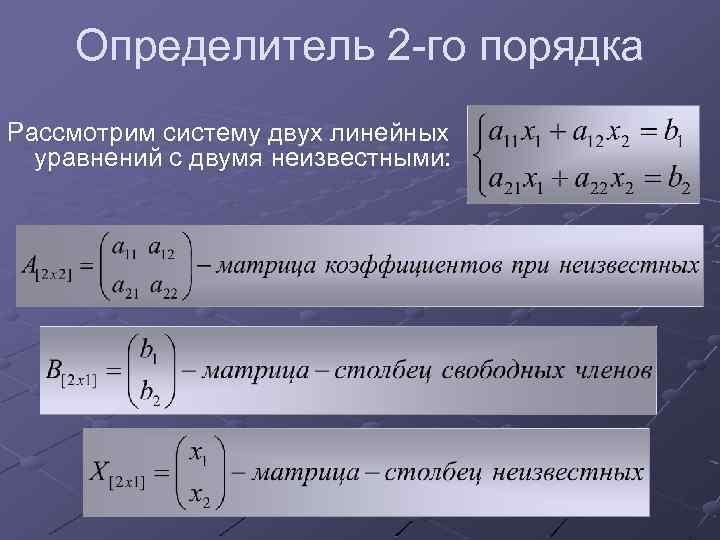 Определитель 2-го порядка

Рассмотрим систему двух линейных уравнений с двумя неизвестными:

$\begin{cases} a_{11}x_1 + a_{12}x_2 = b_1 \\ a_{21}x_1 + a_{22}x_2 = b_2 \end{cases}$

$A_{[2x2]} = \begin{pmatrix} a_{11} & a_{12} \\ a_{21} & a_{22} \end{pmatrix}$ – матрица коэффициентов при неизвестных

$B_{[2x1]} = \begin{pmatrix} b_1 \\ b_2 \end{pmatrix}$ – матрица – столбец свободных членов

$X_{[2x1]} = \begin{pmatrix} x_1 \\ x_2 \end{pmatrix}$ – матрица – столбец неизвестных